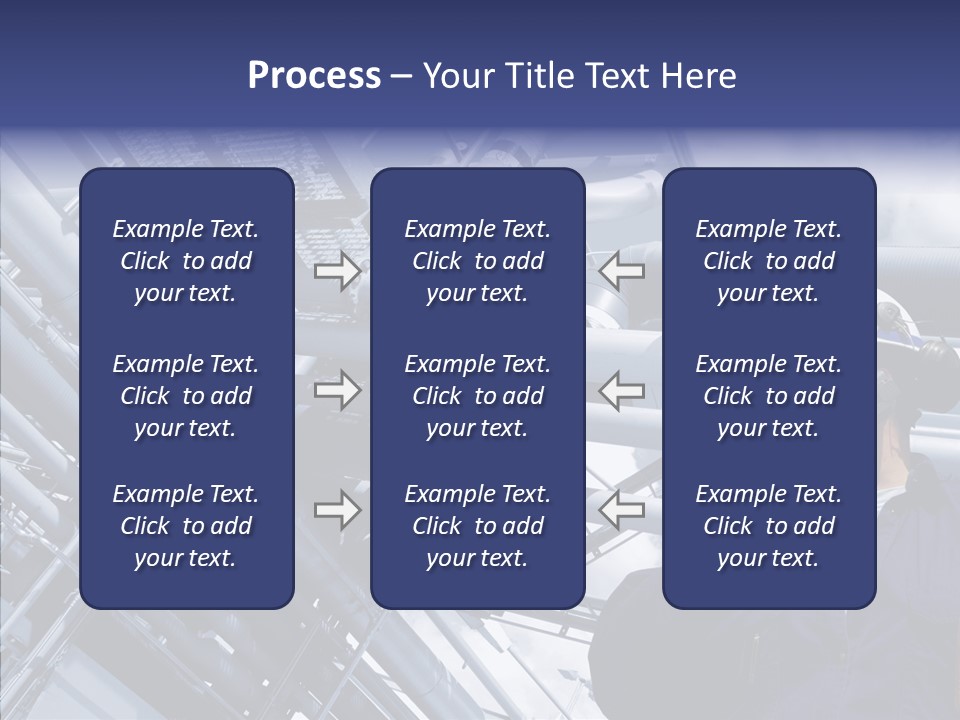 Process – Your Title Text Here

Example Text. Click to add your text.

Example Text. Click to add your text.

Example Text. Click to add your text.

Example Text. Click to add your text.

Example Text. Click to add your text.

Example Text. Click to add your text.

Example Text. Click to add your text.

Example Text. Click to add your text.

Example Text. Click to add your text.